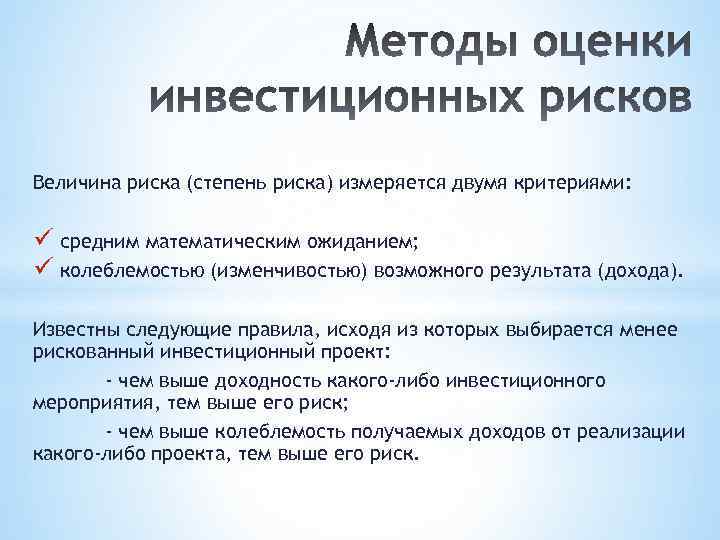 Методы оценки инвестиционных рисков

Величина риска (степень риска) измеряется двумя критериями:

✓ средним математическим ожиданием;
✓ колеблемостью (изменчивостью) возможного результата (дохода).

Известны следующие правила, исходя из которых выбирается менее рискованный инвестиционный проект:

- чем выше доходность какого-либо инвестиционного мероприятия, тем выше его риск;

- чем выше колеблемость получаемых доходов от реализации какого-либо проекта, тем выше его риск.